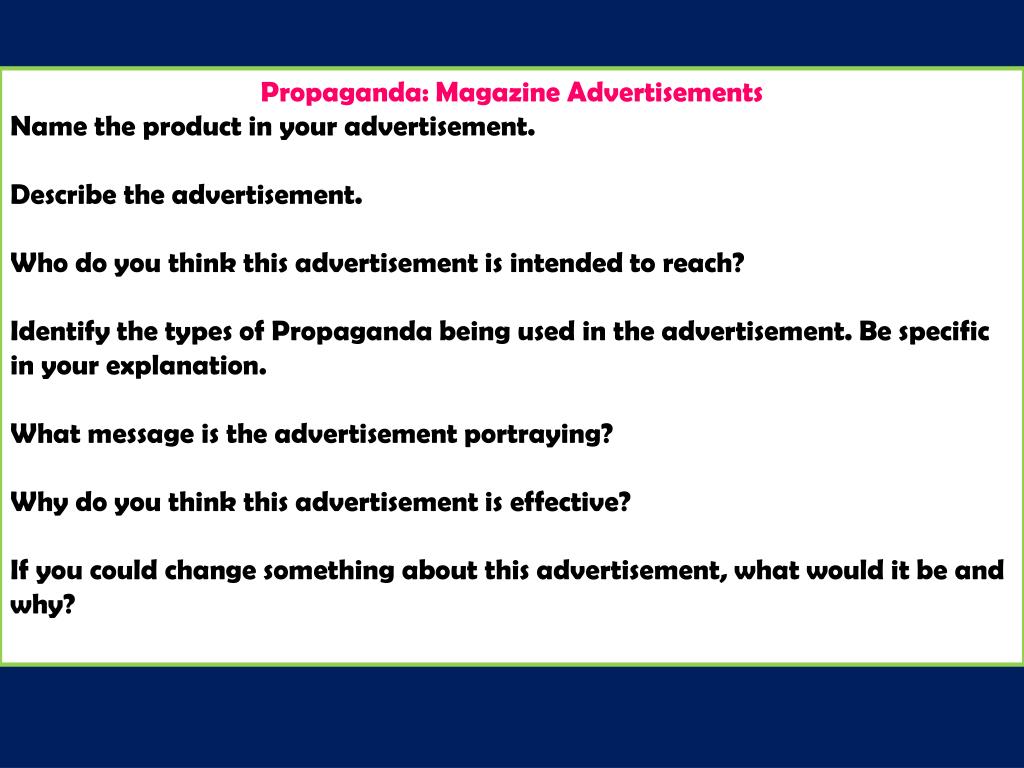 Propaganda: Magazine Advertisements
Name the product in your advertisement.

Describe the advertisement.

Who do you think this advertisement is intended to reach?

Identify the types of Propaganda being used in the advertisement. Be specific in your explanation.

What message is the advertisement portraying?

Why do you think this advertisement is effective?

If you could change something about this advertisement, what would it be and why?